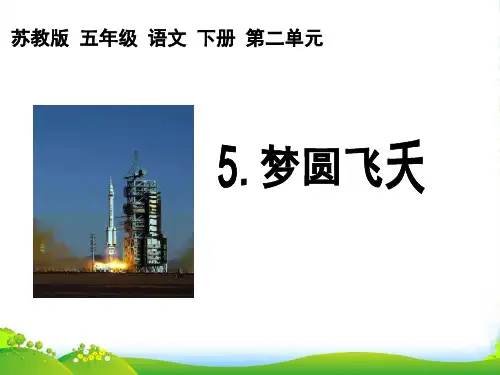 苏教版 五年级 语文 下册 第二单元

5. 梦圆飞天